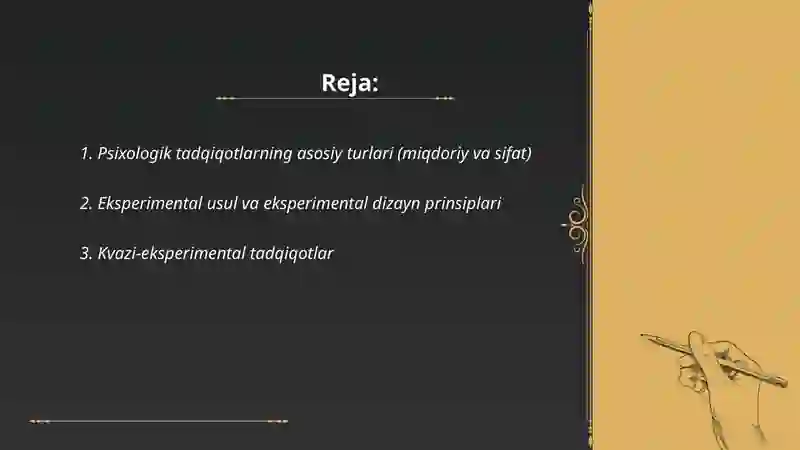 Reja:

1. Psixologik tadqiqotlarning asosiy turlari (miqdoriy va sifat)

2. Eksperimental usul va eksperimental dizayn prinsiplari

3. Kvazi-eksperimental tadqiqotlar